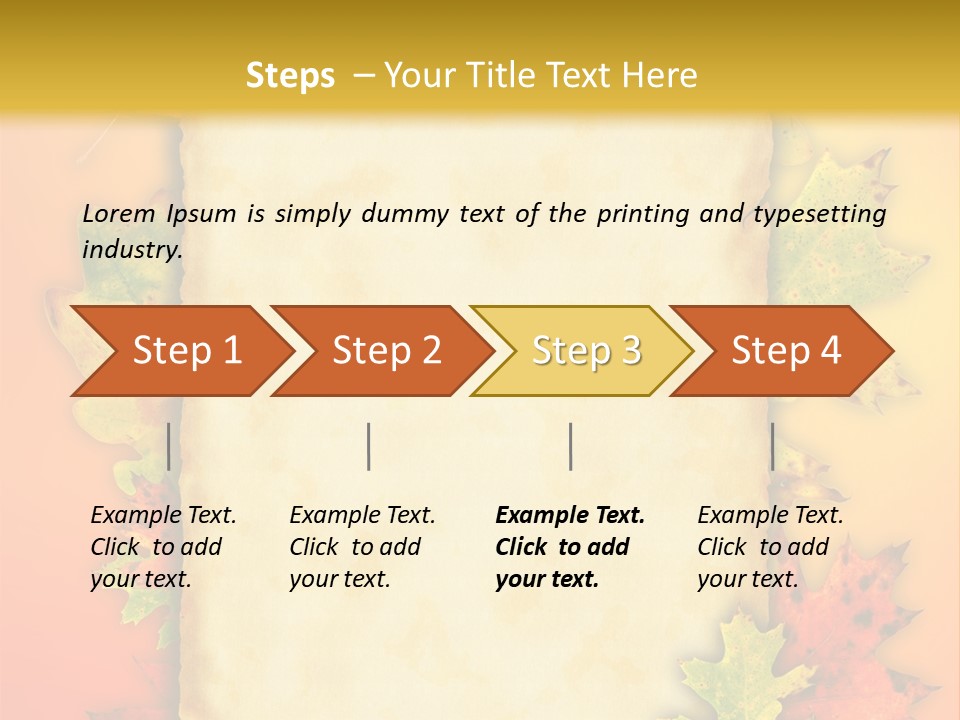 Steps – Your Title Text Here

Lorem Ipsum is simply dummy text of the printing and typesetting industry.

Step 1

Step 2

Step 3

Step 4

Example Text. Click to add your text.

Example Text. Click to add your text.

Example Text. Click to add your text.

Example Text. Click to add your text.